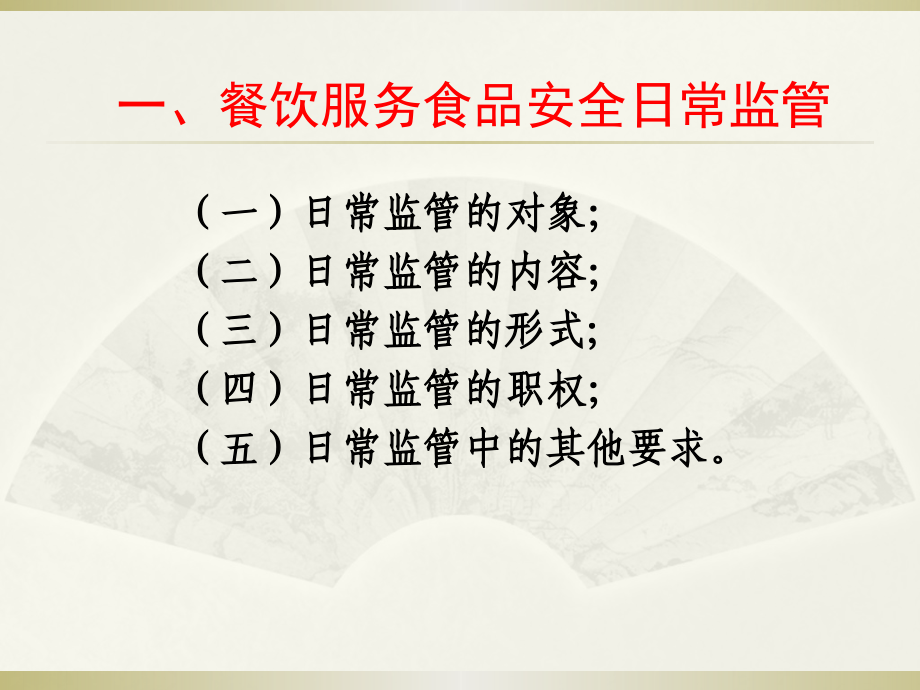 一、餐饮服务食品安全日常监管

（一）日常监管的对象;
（二）日常监管的内容;
（三）日常监管的形式;
（四）日常监管的职权;
（五）日常监管中的其他要求。